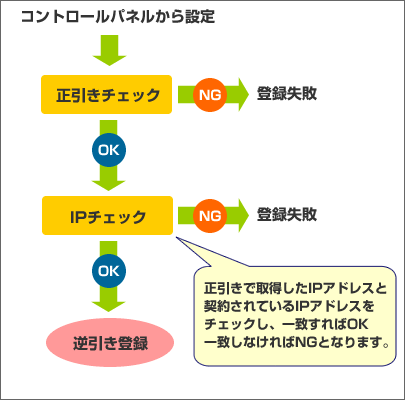 コントロールパネルから設定

正引きチェック

NG

登録失敗

OK

IPチェック

NG

登録失敗

OK

逆引き登録

正引きで取得したIPアドレスと契約されているIPアドレスをチェックし、一致すればOK
一致しなければNGとなります。